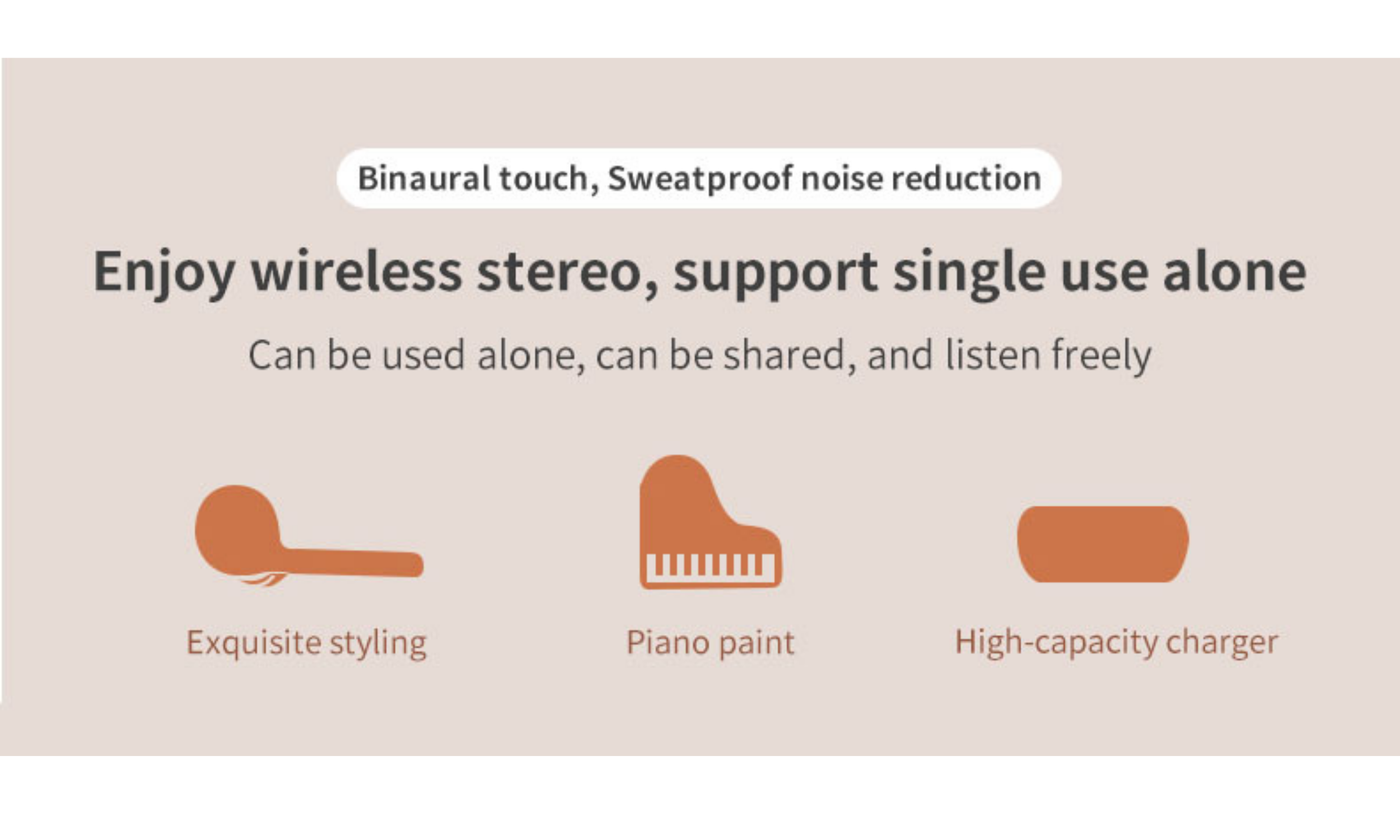 Binaural touch, Sweatproof noise reduction

Enjoy wireless stereo, support single use alone

Can be used alone, can be shared, and listen freely

Exquisite styling

Piano paint

High-capacity charger